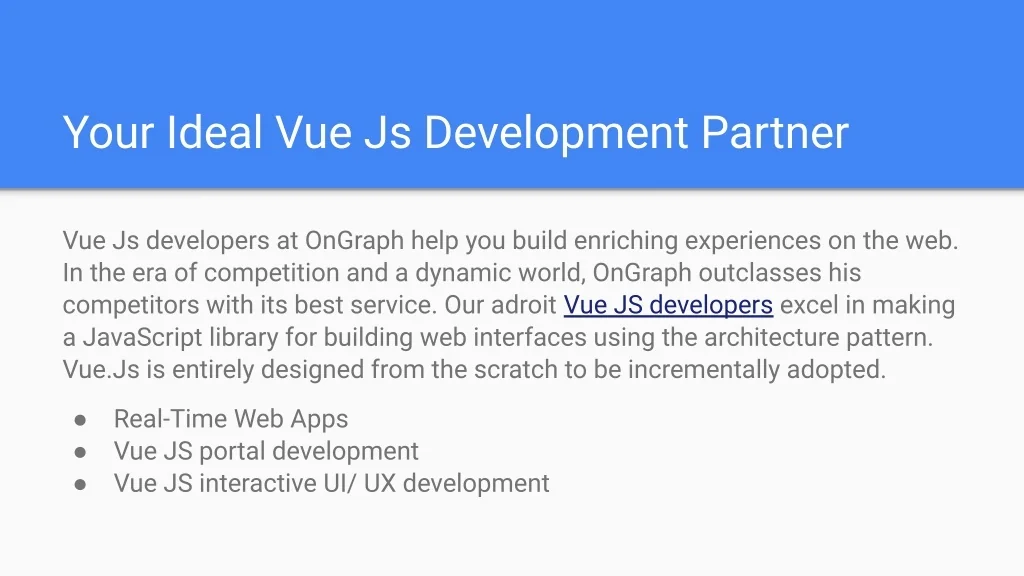 Your Ideal Vue Js Development Partner

Vue Js developers at OnGraph help you build enriching experiences on the web. In the era of competition and a dynamic world, OnGraph outclasses his competitors with its best service. Our adroit Vue JS developers excel in making a JavaScript library for building web interfaces using the architecture pattern. Vue.Js is entirely designed from the scratch to be incrementally adopted.

● Real-Time Web Apps
● Vue JS portal development
● Vue JS interactive UI/ UX development